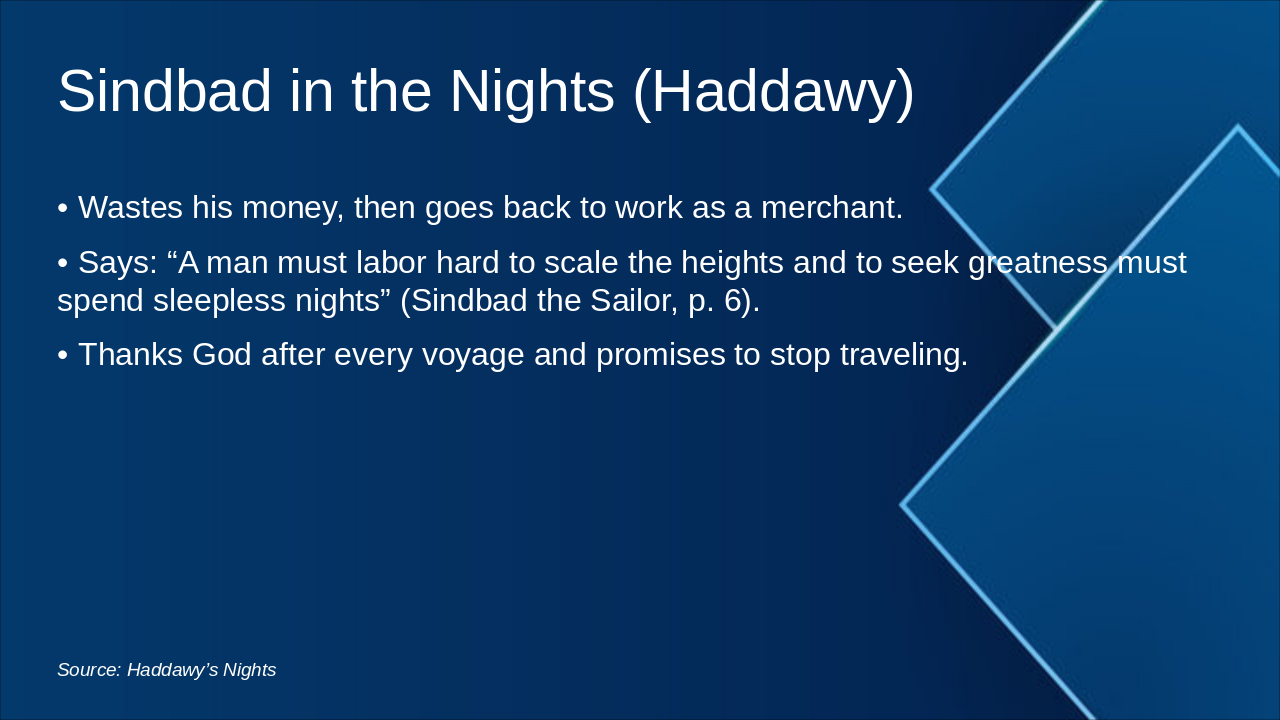 Sindbad in the Nights (Haddawy)

• Wastes his money, then goes back to work as a merchant.

• Says: “A man must labor hard to scale the heights and to seek greatness must spend sleepless nights” (Sindbad the Sailor, p. 6).

• Thanks God after every voyage and promises to stop traveling.

Source: Haddawy’s Nights